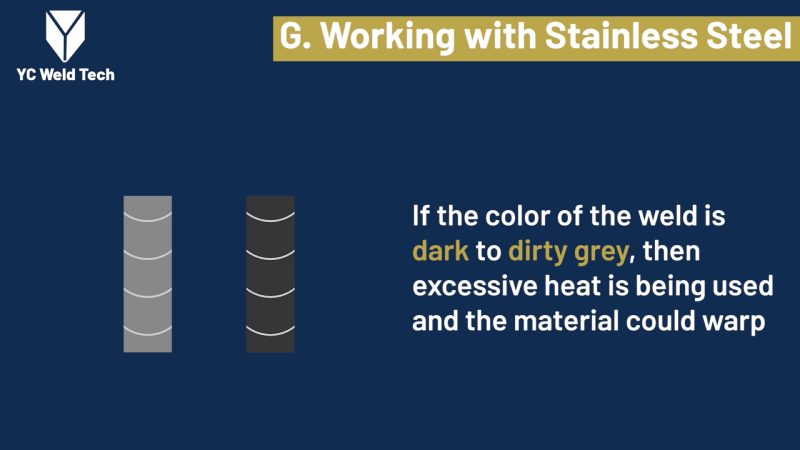 YC Weld Tech

G. Working with Stainless Steel

If the color of the weld is dark to dirty grey, then excessive heat is being used and the material could warp